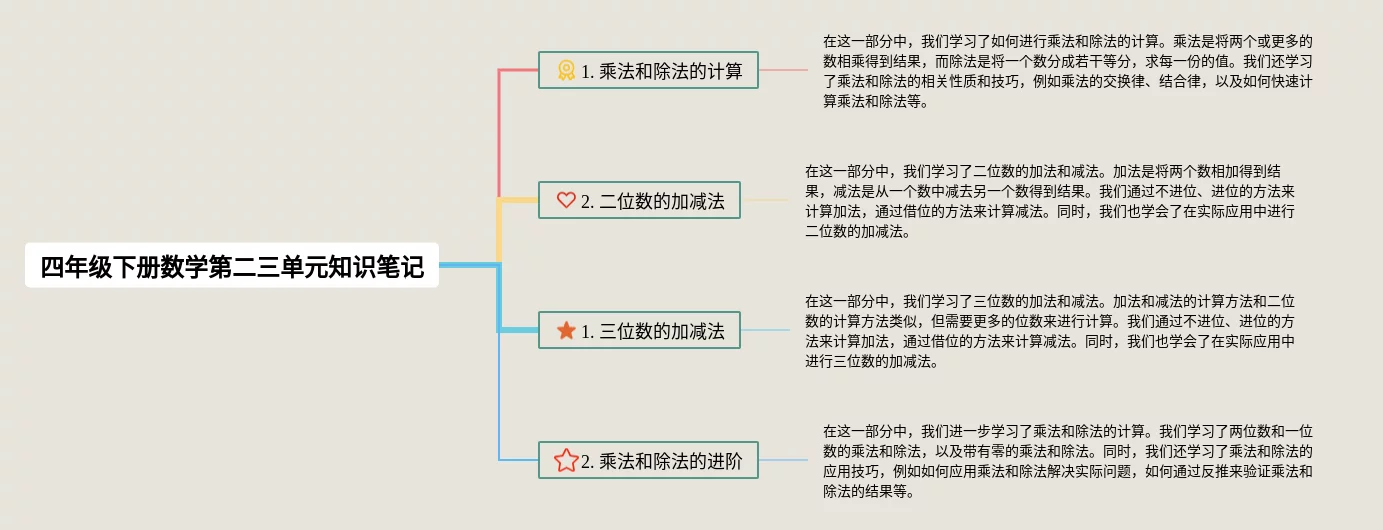 四年级下册数学第二三单元知识笔记

1. 乘法和除法的计算

在这一部分中，我们学习了如何进行乘法和除法的计算。乘法是将两个或更多的数相乘得到结果，而除法是将一个数分成若干等分，求每一份的值。我们还学习了乘法和除法的相关性质和技巧，例如乘法的交换律、结合律，以及如何快速计算乘法和除法等。

2. 二位数的加减法

在这一部分中，我们学习了二位数的加法和减法。加法是将两个数相加得到结果，减法是从一个数中减去另一个数得到结果。我们通过不进位、进位的方法来计算加法，通过借位的方法来计算减法。同时，我们也学会了在实际应用中进行二位数的加减法。

1. 三位数的加减法

在这一部分中，我们学习了三位数的加法和减法。加法和减法的计算方法和二位数的计算方法类似，但需要更多的位数来进行计算。我们通过不进位、进位的方法来计算加法，通过借位的方法来计算减法。同时，我们也学会了在实际应用中进行三位数的加减法。

2. 乘法和除法的进阶

在这一部分中，我们进一步学习了乘法和除法的计算。我们学习了两位数和一位数的乘法和除法，以及带有零的乘法和除法。同时，我们还学习了乘法和除法的应用技巧，例如如何应用乘法和除法解决实际问题，如何通过反推来验证乘法和除法的结果等。